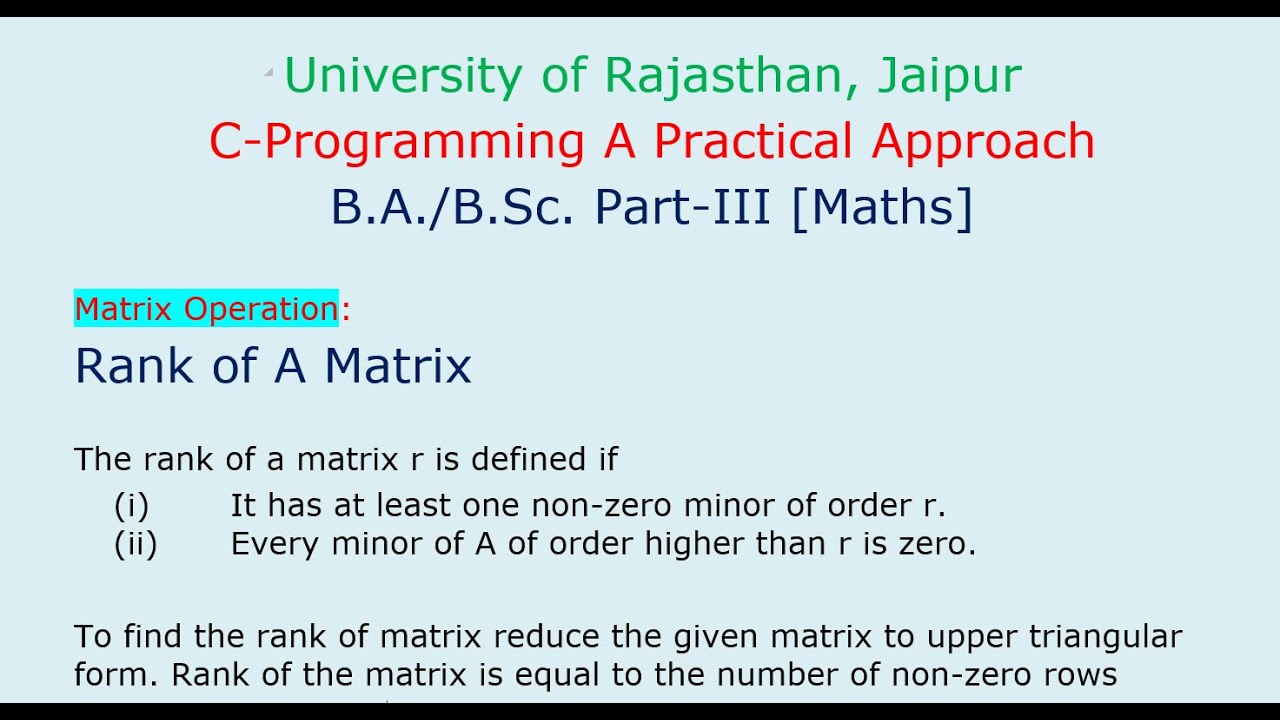 University of Rajasthan, Jaipur
C-Programming A Practical Approach
B.A./B.Sc. Part-III [Maths]

Matrix Operation:
Rank of A Matrix

The rank of a matrix r is defined if
(i) It has at least one non-zero minor of order r.
(ii) Every minor of A of order higher than r is zero.

To find the rank of matrix reduce the given matrix to upper triangular form. Rank of the matrix is equal to the number of non-zero rows